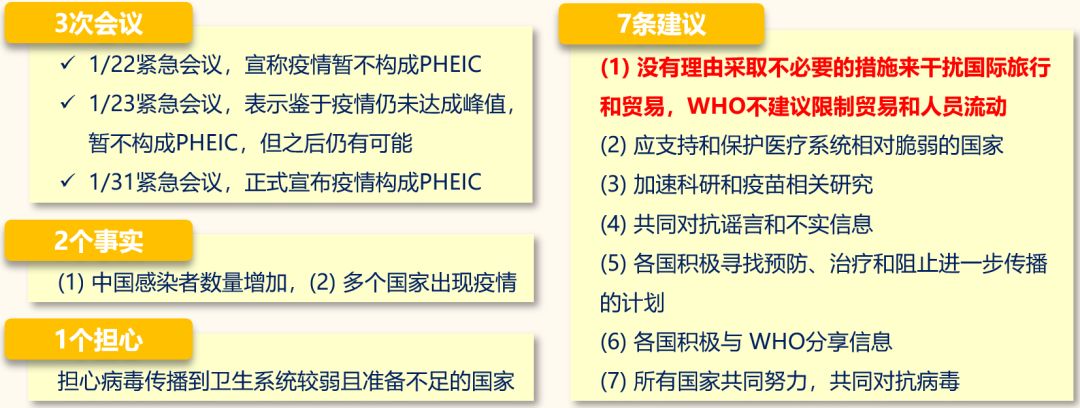 3次会议

✓ 1/22紧急会议，宣称疫情暂不构成PHEIC

✓ 1/23紧急会议，表示鉴于疫情仍未达成峰值，暂不构成PHEIC，但之后仍有可能

✓ 1/31紧急会议，正式宣布疫情构成PHEIC

2个事实

(1) 中国感染者数量增加，(2) 多个国家出现疫情

1个担心

担心病毒传播到卫生系统较弱且准备不足的国家

7条建议

(1) 没有理由采取不必要的措施来干扰国际旅行和贸易，WHO不建议限制贸易和人员流动

(2) 应支持和保护医疗系统相对脆弱的国家

(3) 加速科研和疫苗相关研究

(4) 共同对抗谣言和不实信息

(5) 各国积极寻找预防、治疗和阻止进一步传播的计划

(6) 各国积极与 WHO分享信息

(7) 所有国家共同努力，共同对抗病毒